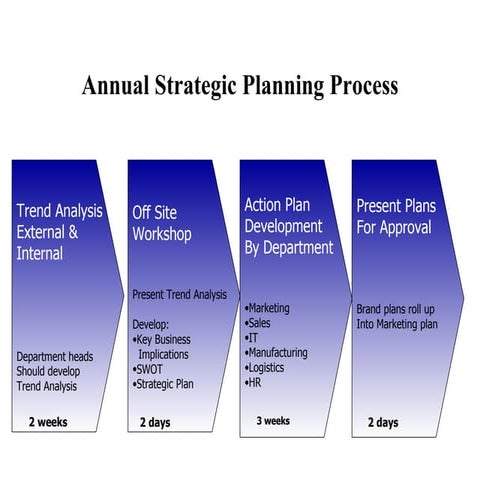 Annual Strategic Planning Process

Trend Analysis External & Internal

Department heads Should develop Trend Analysis

2 weeks

Off Site Workshop

Present Trend Analysis

Develop:
•Key Business Implications
•SWOT
•Strategic Plan

2 days

Action Plan Development By Department

•Marketing
•Sales
•IT
•Manufacturing
•Logistics
•HR

3 weeks

Present Plans For Approval

Brand plans roll up Into Marketing plan

2 days